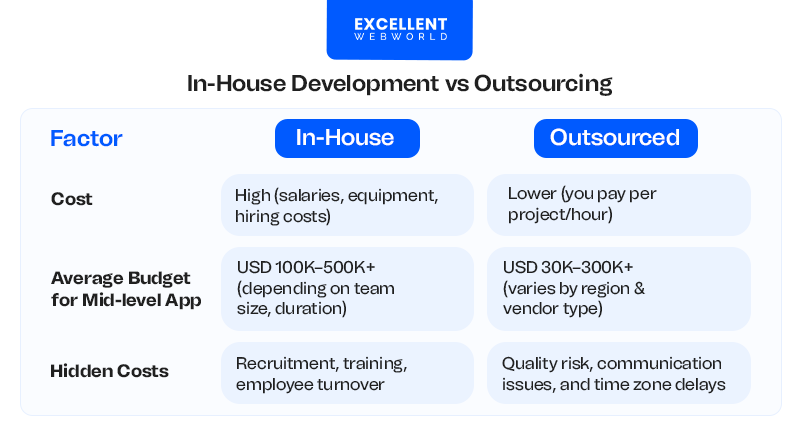 EXCELLENT
WEBWORLD

In-House Development vs Outsourcing

| Factor | In-House | Outsourced |
|---|---|---|
| Cost | High (salaries, equipment, hiring costs) | Lower (you pay per project/hour) |
| Average Budget for Mid-level App | USD 100K–500K+ (depending on team size, duration) | USD 30K–300K+ (varies by region & vendor type) |
| Hidden Costs | Recruitment, training, employee turnover | Quality risk, communication issues, and time zone delays |